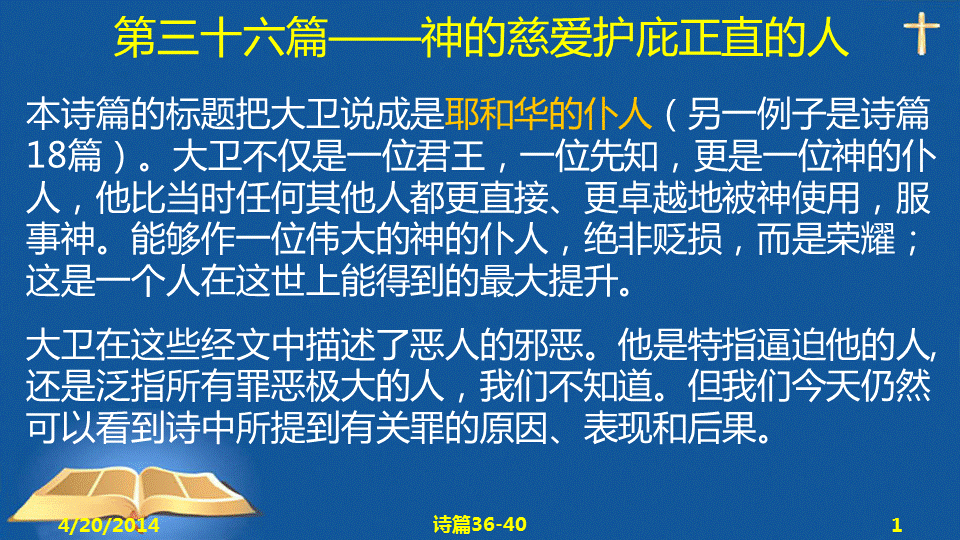 第三十六篇——神的慈爱护庇正直的人

本诗篇的标题把大卫说成是耶和华的仆人（另一例子是诗篇18篇）。大卫不仅是一位君王，一位先知，更是一位神的仆人，他比当时任何其他人都更直接、更卓越地被神使用，服事神。能够作一位伟大的神的仆人，绝非贬损，而是荣耀；这是一个人在这世上能得到的最大提升。

大卫在这些经文中描述了恶人的邪恶。他是特指逼迫他的人,还是泛指所有罪恶极大的人，我们不知道。但我们今天仍然可以看到诗中所提到有关罪的原因、表现和后果。

4/20/2014 诗篇36-40 1